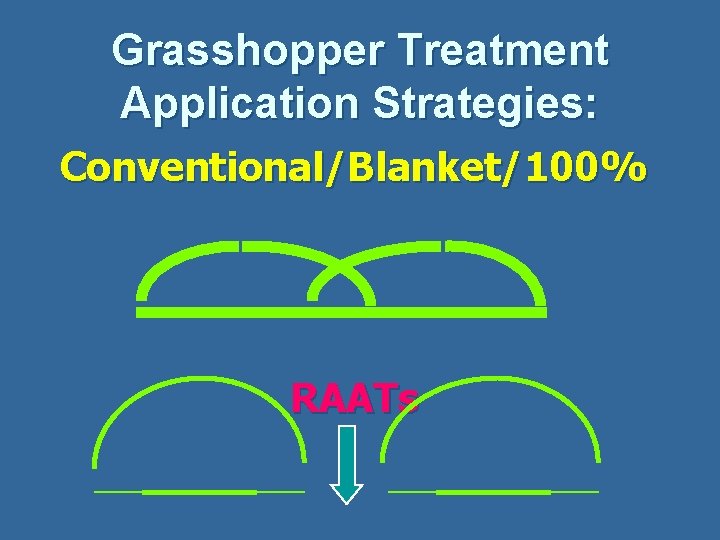 Grasshopper Treatment Application Strategies:

Conventional/Blanket/100%

RAATs